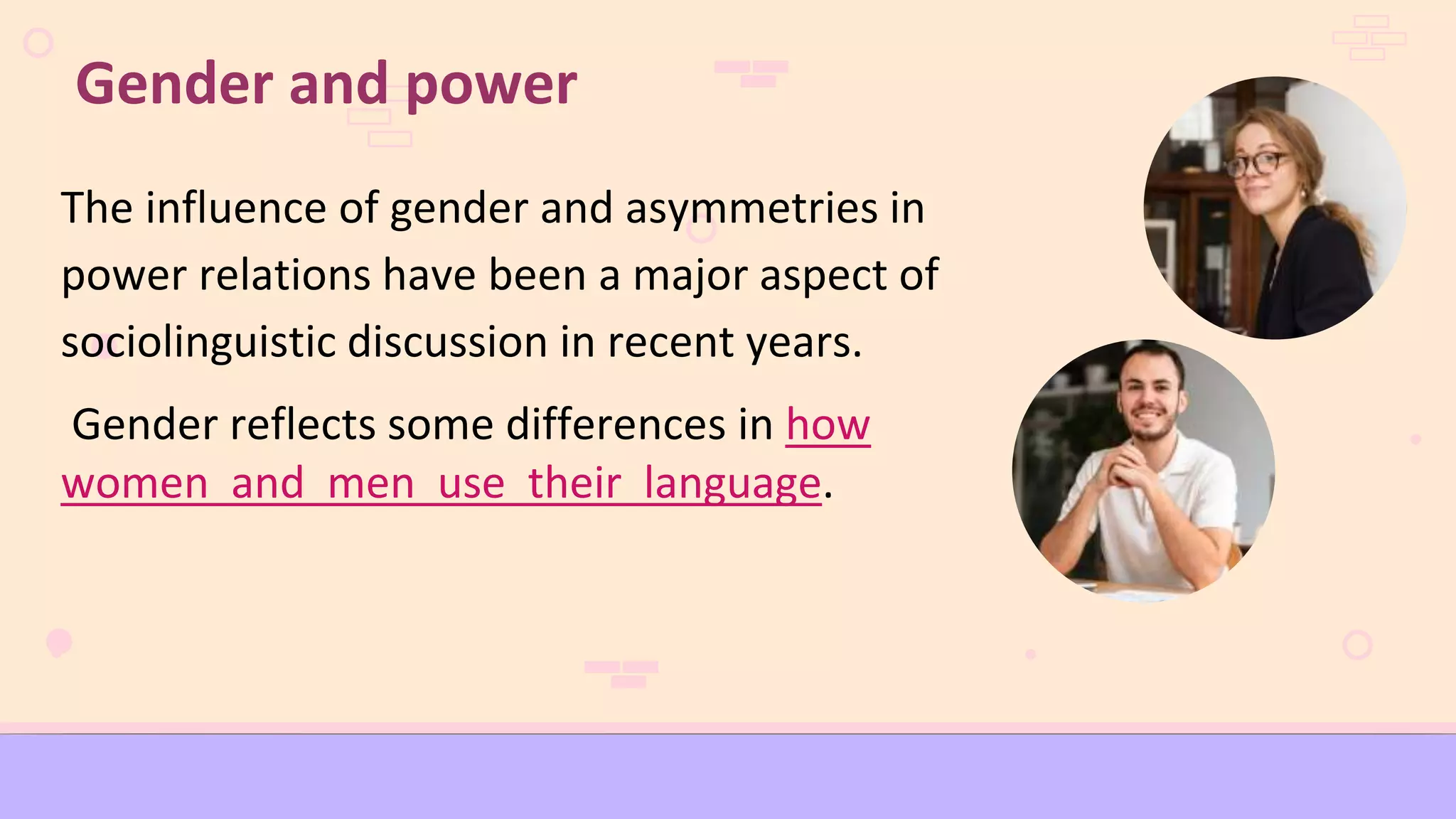 Gender and power

The influence of gender and asymmetries in power relations have been a major aspect of sociolinguistic discussion in recent years.

Gender reflects some differences in how women and men use their language.